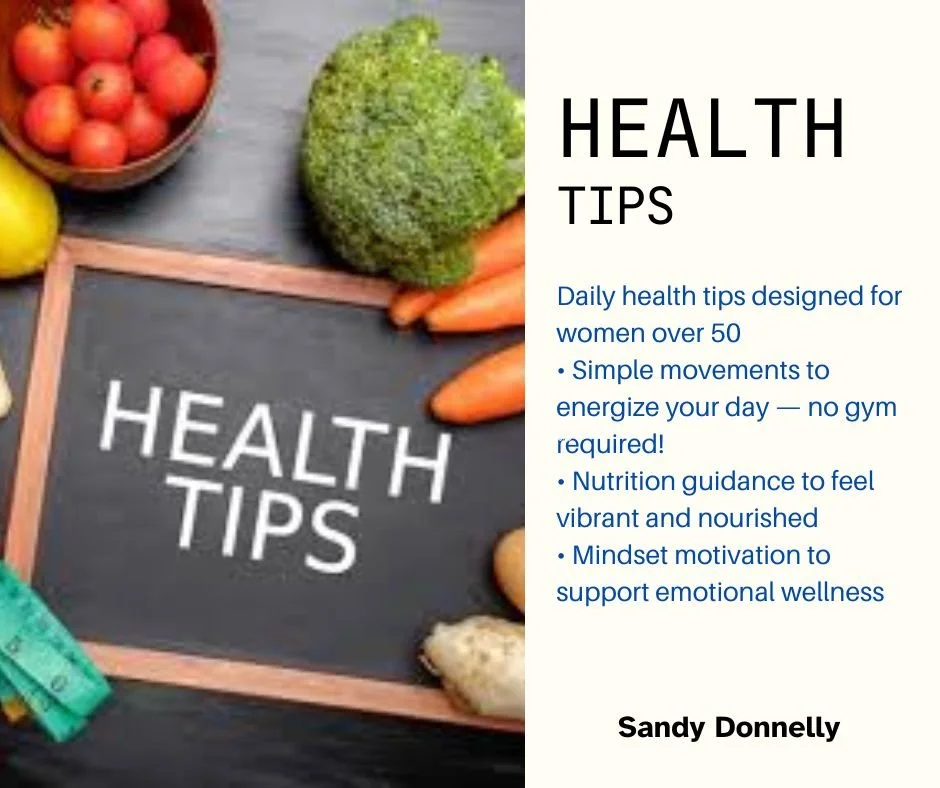 HEALTH
TIPS

HEALTH
TIPS

Daily health tips designed for women over 50
• Simple movements to energize your day — no gym required!
• Nutrition guidance to feel vibrant and nourished
• Mindset motivation to support emotional wellness

Sandy Donnelly